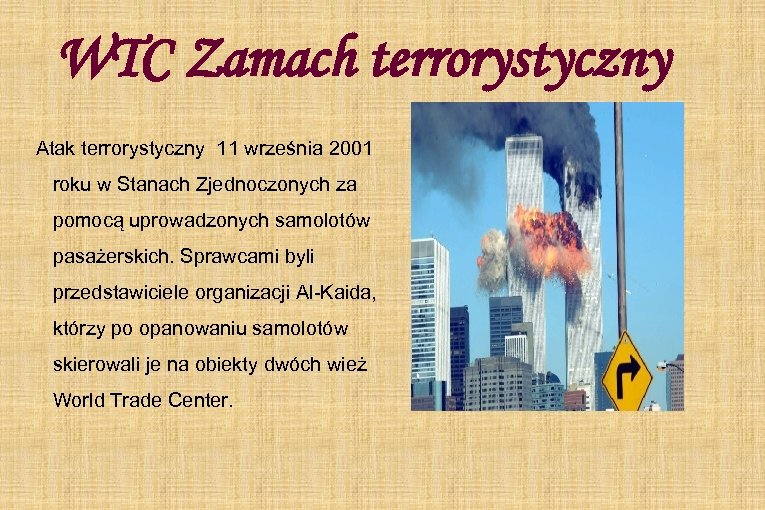 WTC Zamach terrorystyczny

Atak terrorystyczny 11 września 2001 roku w Stanach Zjednoczonych za pomocą uprowadzonych samolotów pasażerskich. Sprawcami byli przedstawiciele organizacji Al-Kaida, którzy po opanowaniu samolotów skierowali je na obiekty dwóch wież World Trade Center.